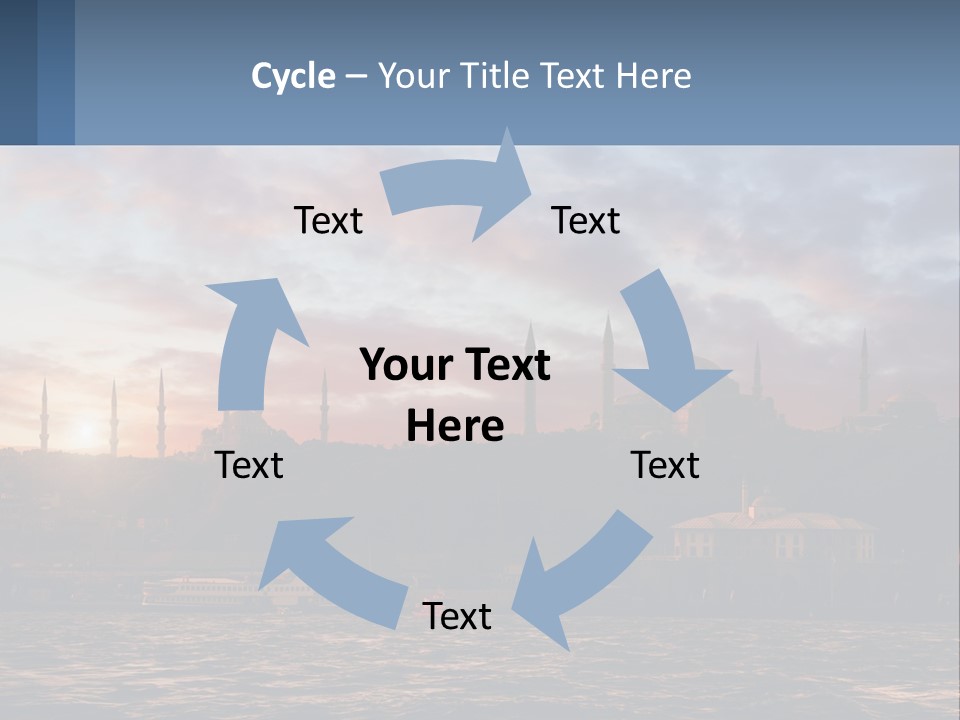 Cycle – Your Title Text Here

Text

Text

Your Text Here

Text

Text

Text